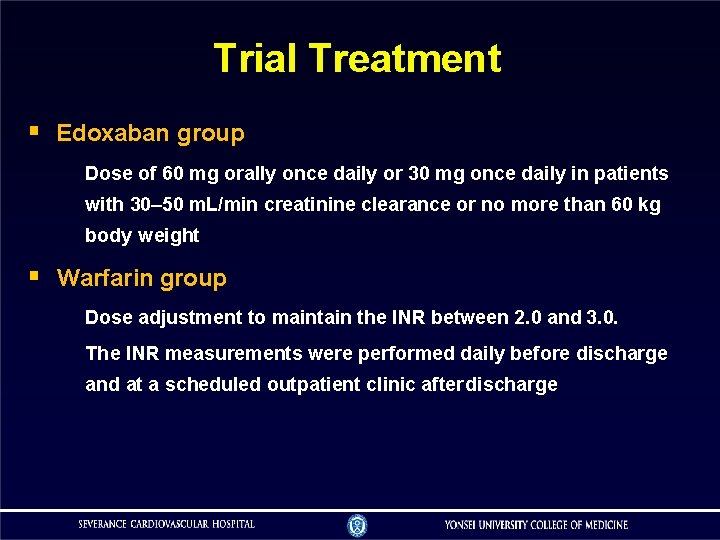 Trial Treatment

▪ Edoxaban group

Dose of 60 mg orally once daily or 30 mg once daily in patients with 30–50 mL/min creatinine clearance or no more than 60 kg body weight

▪ Warfarin group

Dose adjustment to maintain the INR between 2.0 and 3.0.

The INR measurements were performed daily before discharge and at a scheduled outpatient clinic afterdischarge

SEVERANCE CARDIOVASCULAR HOSPITAL

YONSEI UNIVERSITY COLLEGE OF MEDICINE